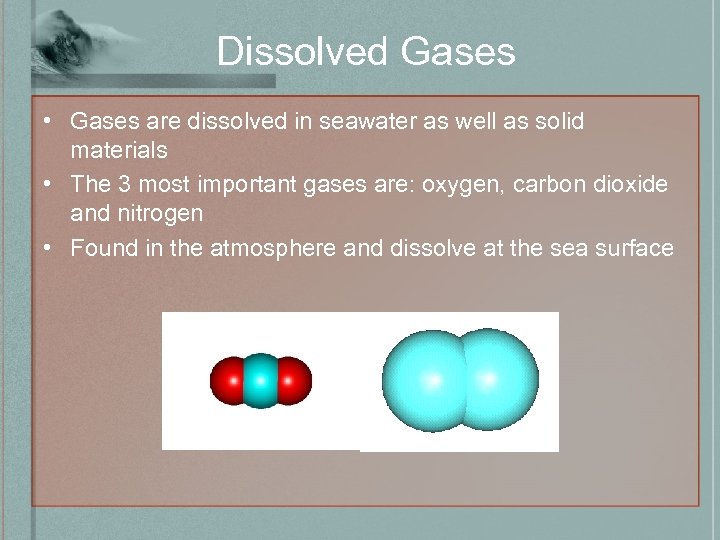 Dissolved Gases

• Gases are dissolved in seawater as well as solid materials
• The 3 most important gases are: oxygen, carbon dioxide and nitrogen
• Found in the atmosphere and dissolve at the sea surface